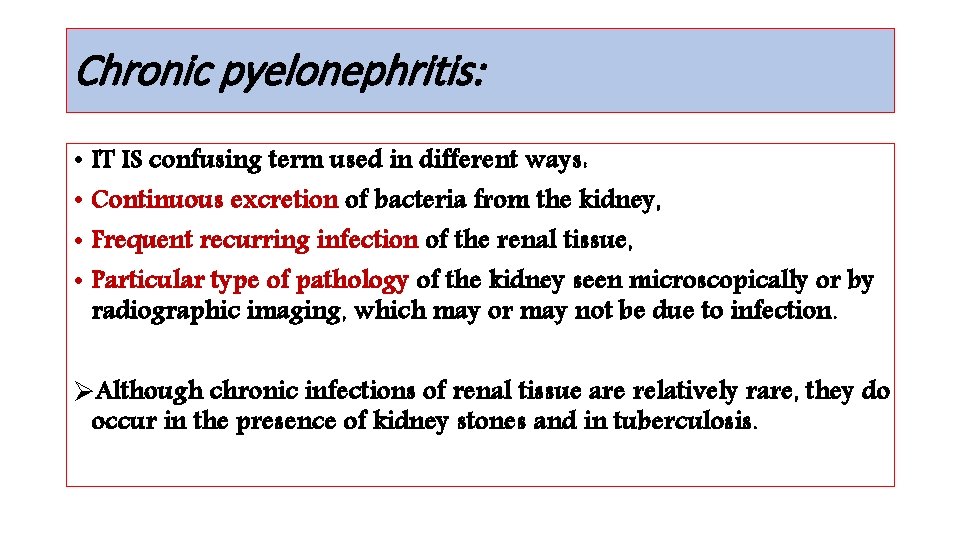 Chronic pyelonephritis:

• IT IS confusing term used in different ways:
• Continuous excretion of bacteria from the kidney,
• Frequent recurring infection of the renal tissue,
• Particular type of pathology of the kidney seen microscopically or by radiographic imaging, which may or may not be due to infection.

➢Although chronic infections of renal tissue are relatively rare, they do occur in the presence of kidney stones and in tuberculosis.